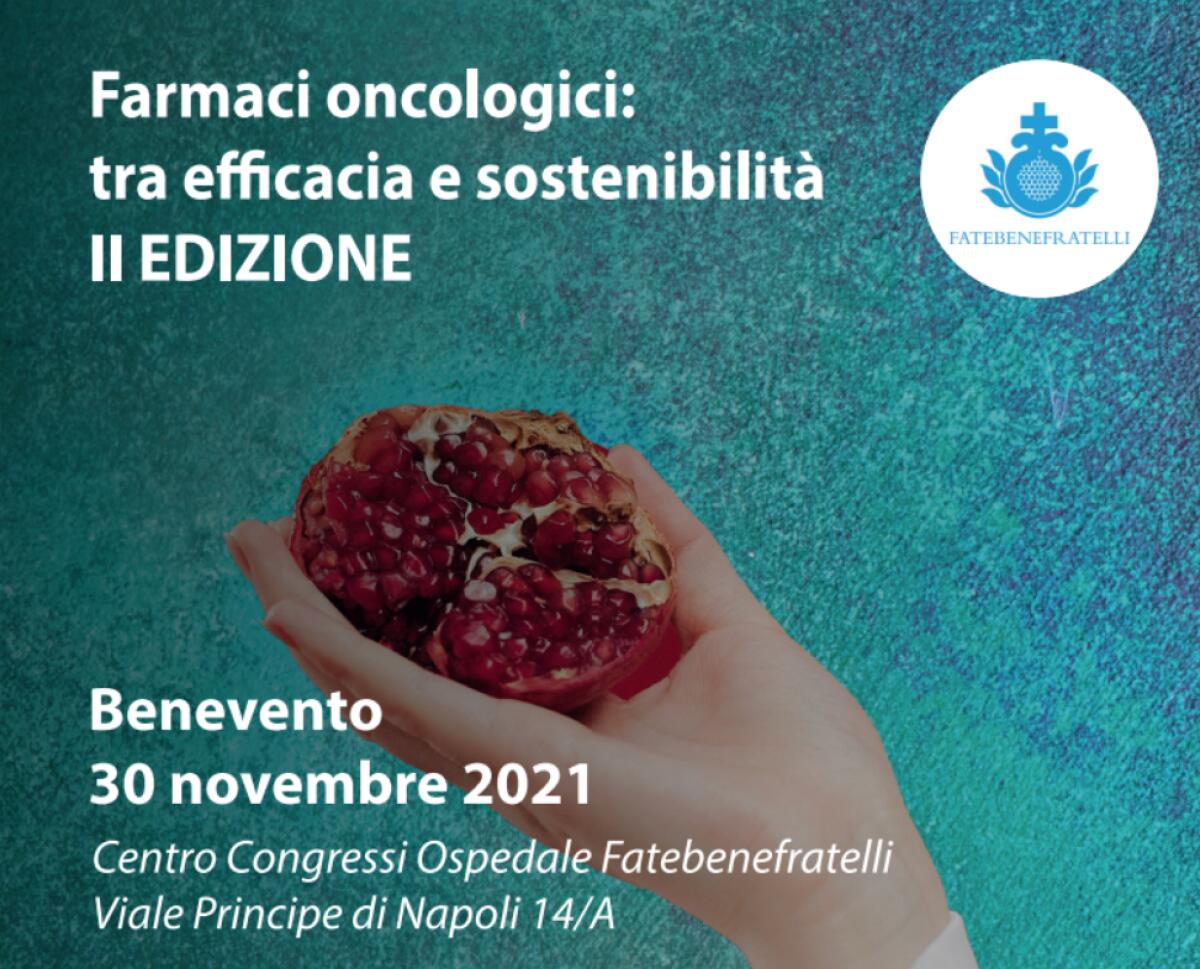 Farmaci oncologici:
tra efficacia e sostenibilità
II EDIZIONE

FATEBENEFRATELLI

Benevento
30 novembre 2021

Centro Congressi Ospedale Fatebenefratelli
Viale Principe di Napoli 14/A